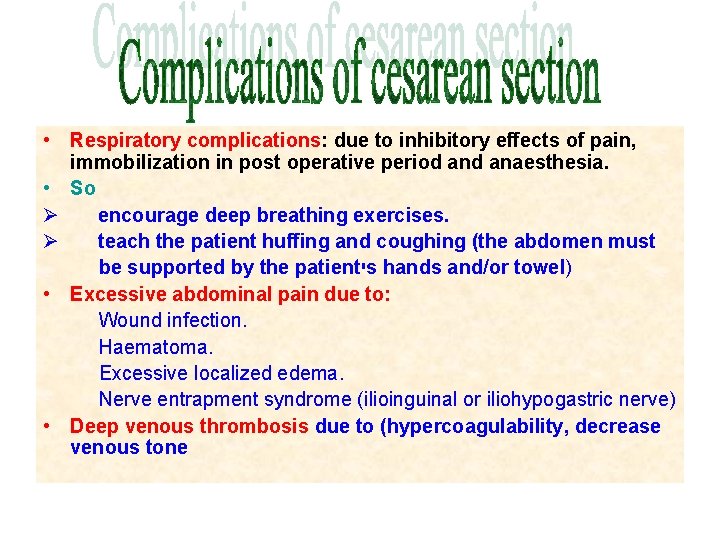 Complications of cesarean section

Complications of cesarean section

• Respiratory complications: due to inhibitory effects of pain, immobilization in post operative period and anaesthesia.
• So
➢ encourage deep breathing exercises.
➢ teach the patient huffing and coughing (the abdomen must be supported by the patient's hands and/or towel)
• Excessive abdominal pain due to:
Wound infection.
Haematoma.
Excessive localized edema.
Nerve entrapment syndrome (ilioinguinal or iliohypogastric nerve)
• Deep venous thrombosis due to (hypercoagulability, decrease venous tone